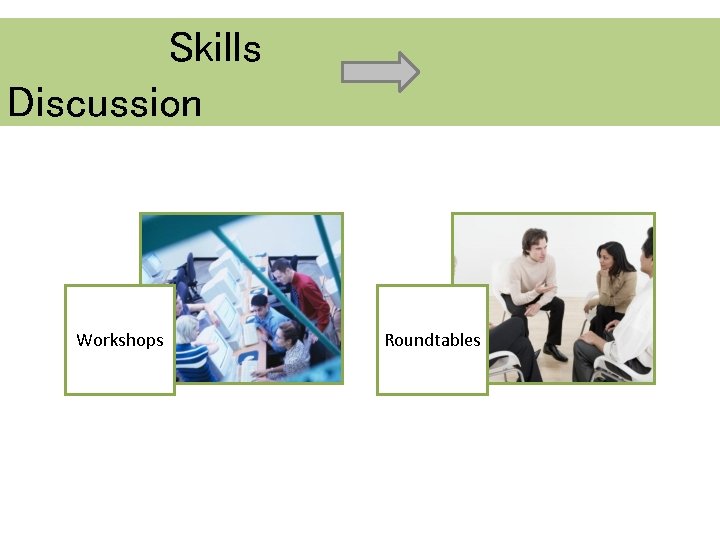 Skills

Discussion

Workshops

Roundtables